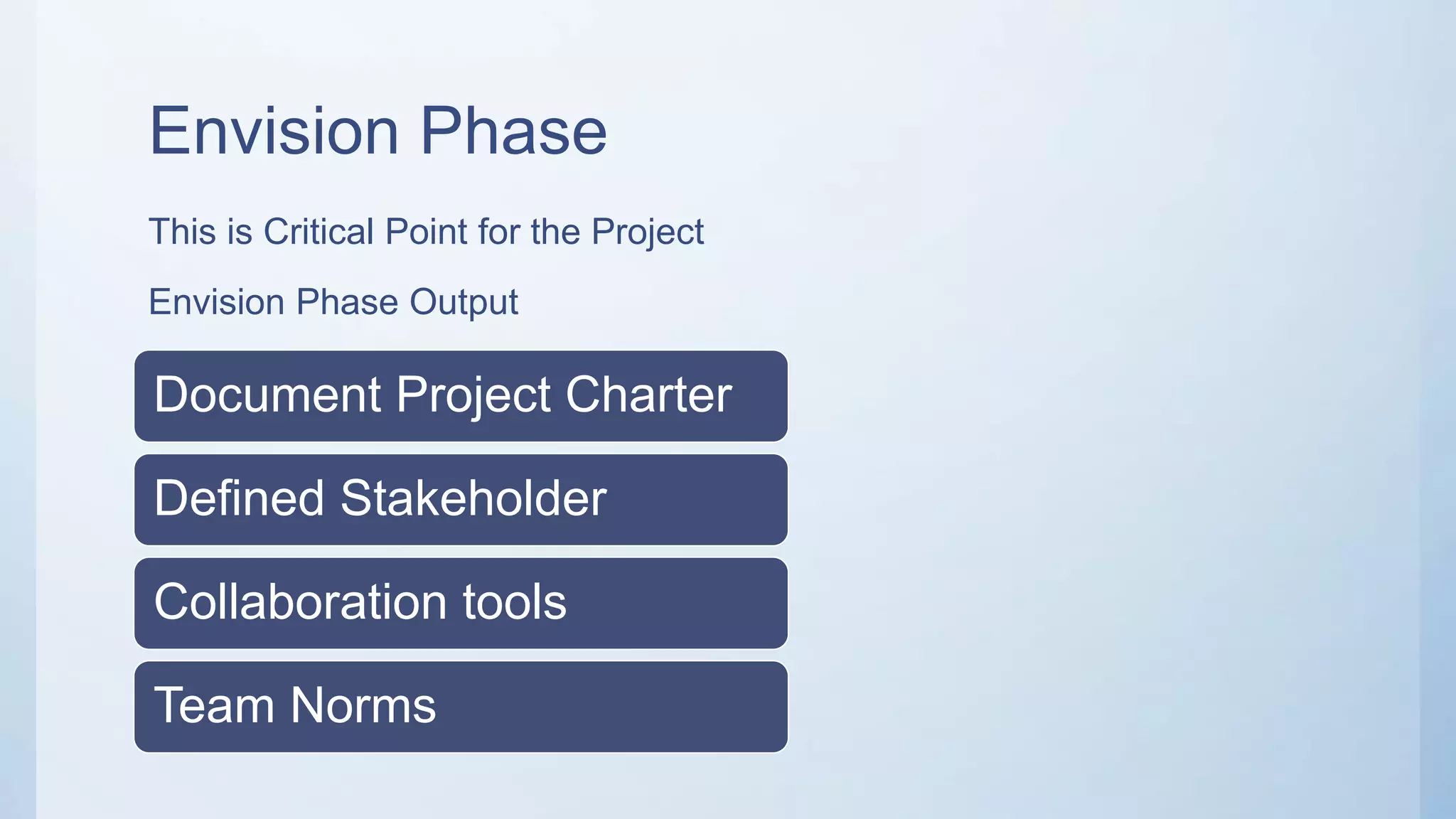 Envision Phase

This is Critical Point for the Project

Envision Phase Output

Document Project Charter

Defined Stakeholder

Collaboration tools

Team Norms